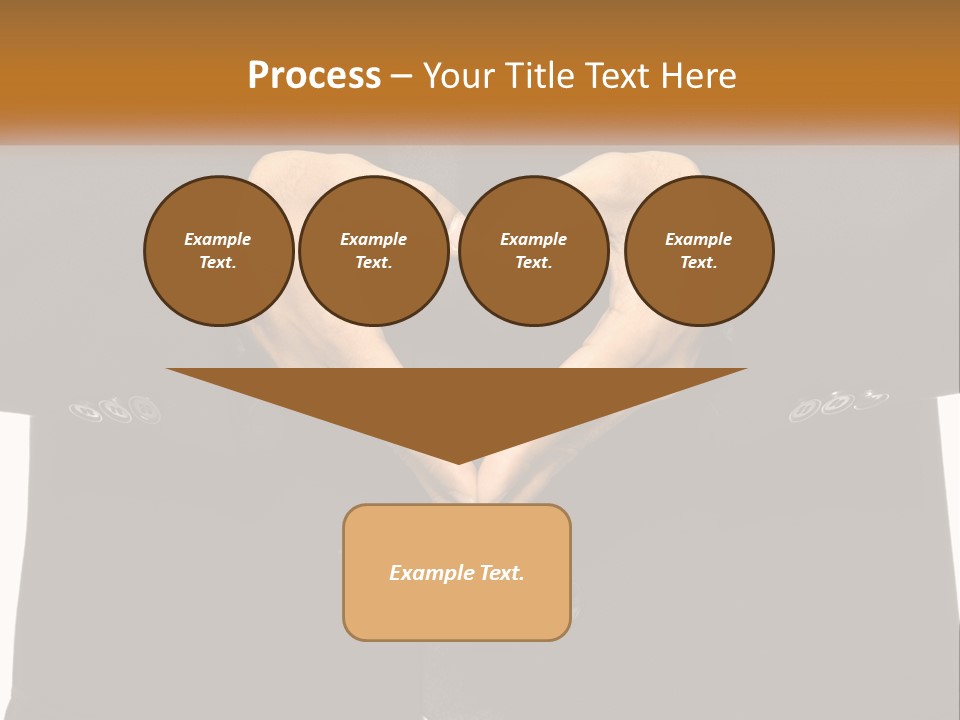 Process – Your Title Text Here

Example Text.

Example Text.

Example Text.

Example Text.

Example Text.